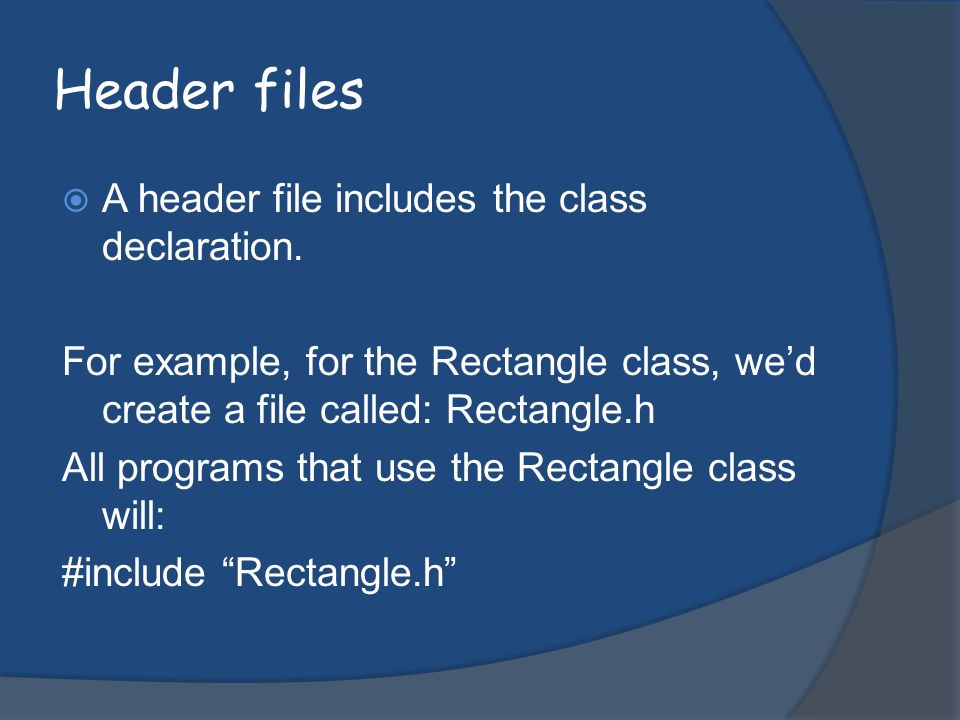 Header files

A header file includes the class declaration.

For example, for the Rectangle class, we’d create a file called: Rectangle.h

All programs that use the Rectangle class will:

#include “Rectangle.h”